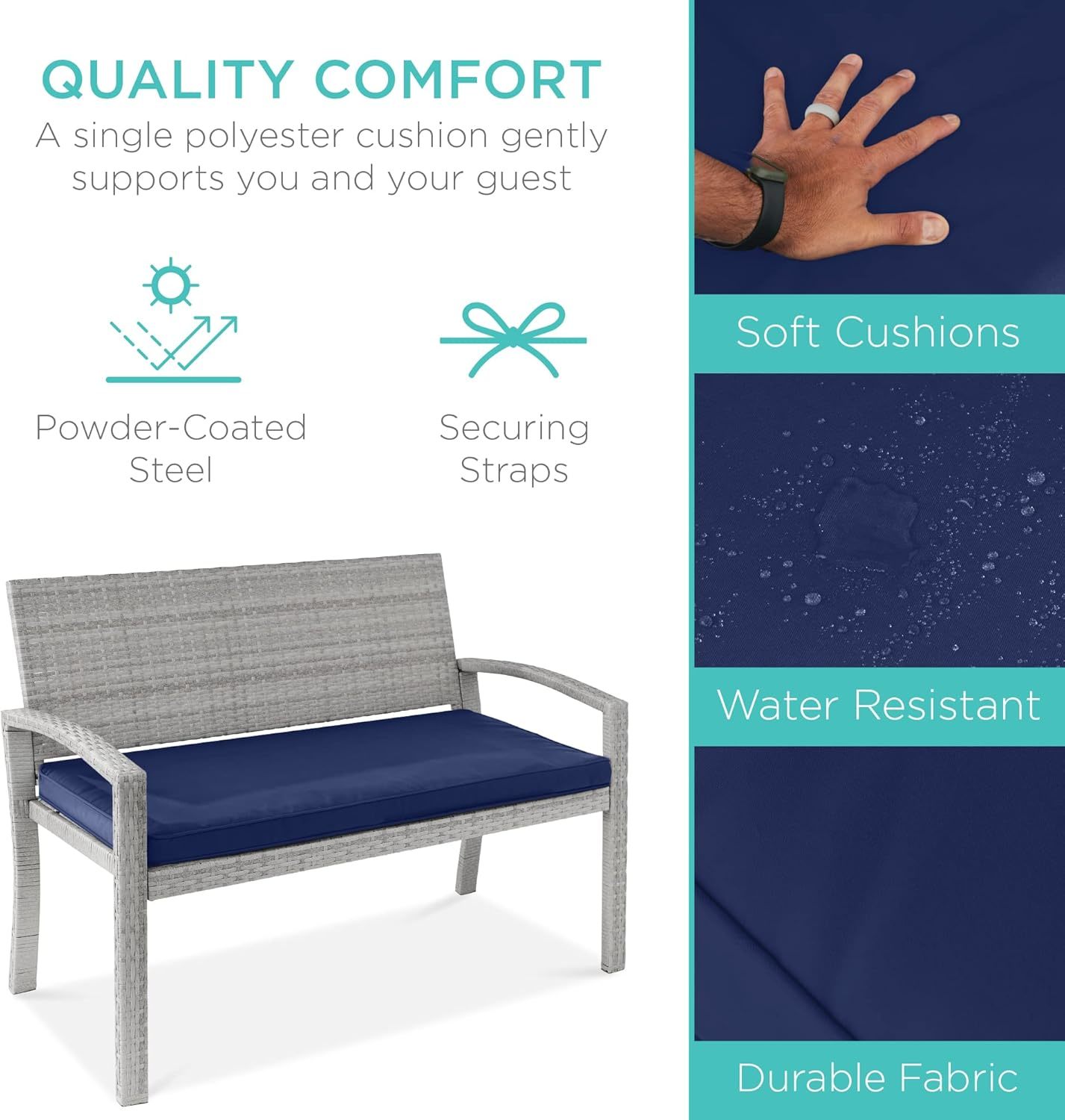 QUALITY COMFORT

A single polyester cushion gently supports you and your guest

Powder-Coated Steel

Securing Straps

Soft Cushions

Water Resistant

Durable Fabric